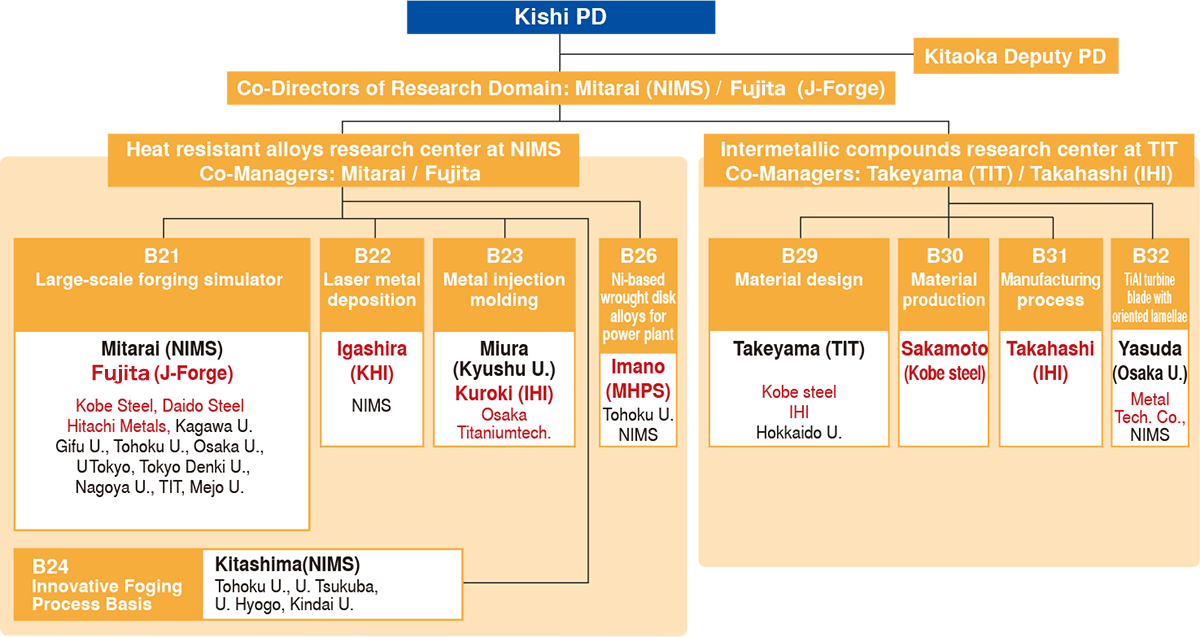 Kishi PD

Kitaoka Deputy PD

Co-Directors of Research Domain: Mitarai (NIMS) / Fujita (J-Forge)

Heat resistant alloys research center at NIMS
Co-Managers: Mitarai / Fujita

B21
Large-scale forging simulator

Mitarai (NIMS)
Fujita (J-Forge)

Kobe Steel, Daido Steel
Hitachi Metals, Kagawa U.
Gifu U., Tohoku U., Osaka U.,
UTokyo, Tokyo Denki U.,
Nagoya U., TIT, Mejo U.

B22
Laser metal deposition

Igashira
(KHI)

NIMS

B23
Metal injection molding

Miura
(Kyushu U.)
Kuroki (IHI)
Osaka
Titaniumtech.

B26
Ni-based wrought disk alloys for power plant

Imano
(MHPS)
Tohoku U.
NIMS

B24
Innovative Foging Process Basis

Kitashima(NIMS)
Tohoku U., U. Tsukuba,
U. Hyogo, Kindai U.

Intermetallic compounds research center at TIT
Co-Managers: Takeyama (TIT) / Takahashi (IHI)

B29
Material design

Takeyama (TIT)

Kobe steel
IHI
Hokkaido U.

B30
Material production

Sakamoto
(Kobe steel)

B31
Manufacturing process

Takahashi
(IHI)

B32
TiAl turbine blade with oriented lamellae

Yasuda
(Osaka U.)
Metal
Tech. Co.,
NIMS